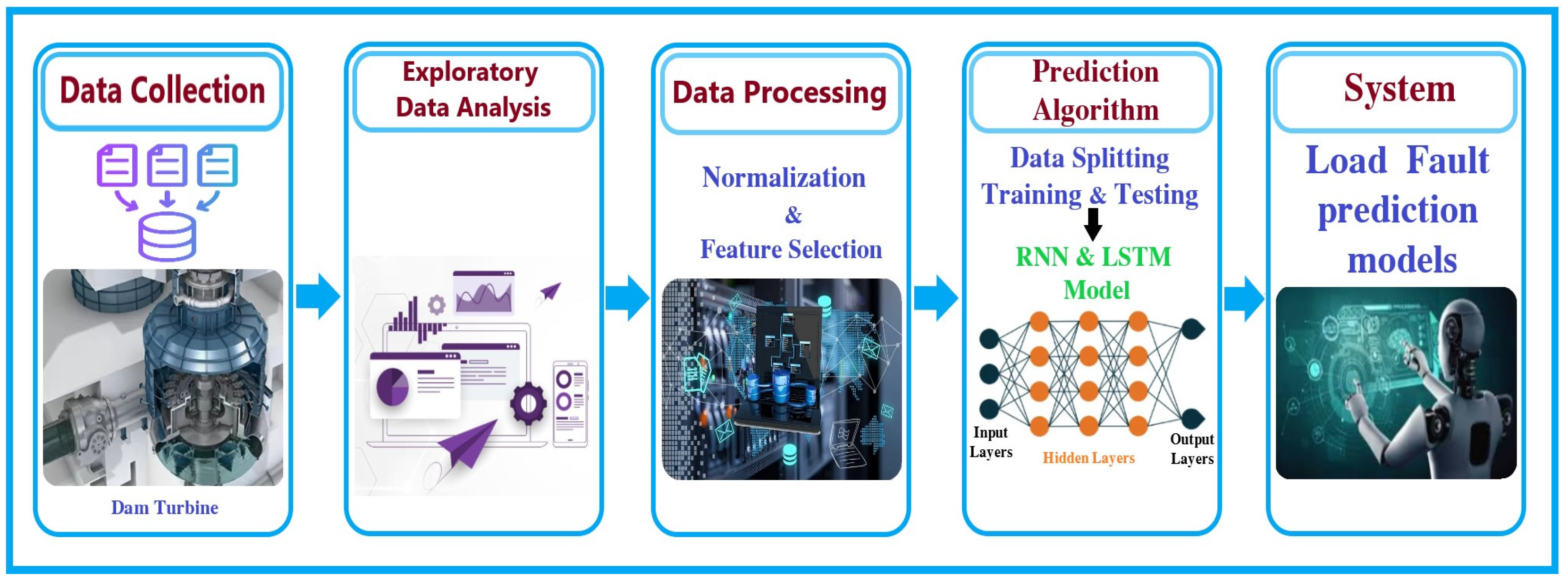 Data Collection

Dam Turbine

Exploratory Data Analysis

Data Processing

Normalization & Feature Selection

Prediction Algorithm

Data Splitting Training & Testing

RNN & LSTM Model

Input Layers

Hidden Layers

Output Layers

System

Load Fault prediction models